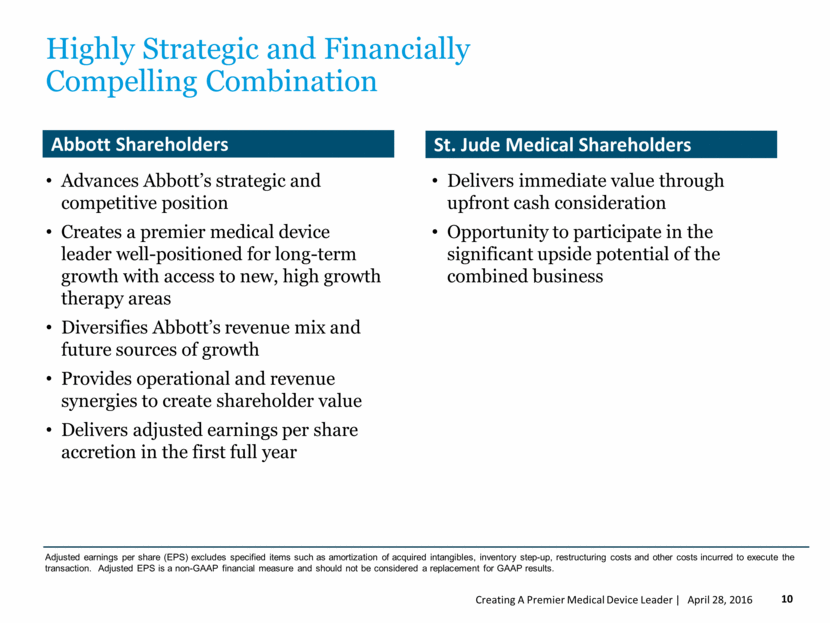 Highly Strategic and Financially Compelling Combination

Abbott Shareholders

• Advances Abbott's strategic and competitive position
• Creates a premier medical device leader well-positioned for long-term growth with access to new, high growth therapy areas
• Diversifies Abbott's revenue mix and future sources of growth
• Provides operational and revenue synergies to create shareholder value
• Delivers adjusted earnings per share accretion in the first full year

St. Jude Medical Shareholders

• Delivers immediate value through upfront cash consideration
• Opportunity to participate in the significant upside potential of the combined business

Adjusted earnings per share (EPS) excludes specified items such as amortization of acquired intangibles, inventory step-up, restructuring costs and other costs incurred to execute the transaction. Adjusted EPS is a non-GAAP financial measure and should not be considered a replacement for GAAP results.

Creating A Premier Medical Device Leader | April 28, 2016 10